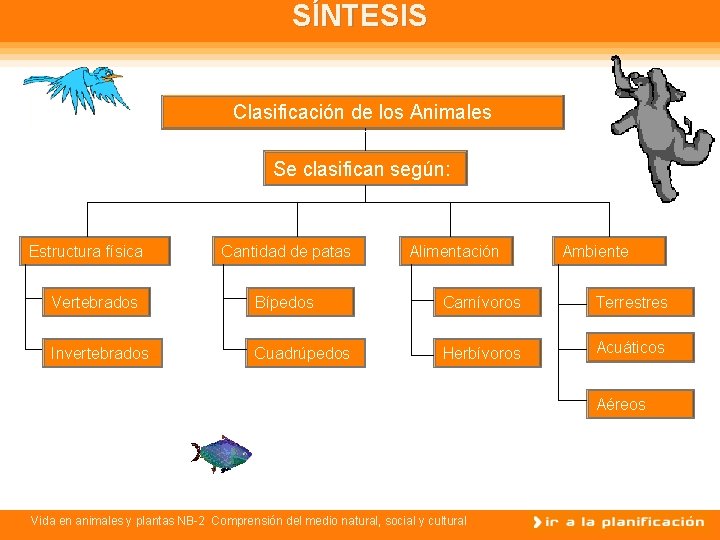 SÍNTESIS

Clasificación de los Animales

Se clasifican según:

Estructura física

Vertebrados

Invertebrados

Cantidad de patas

Bípedos

Cuadrúpedos

Alimentación

Carnívoros

Herbívoros

Ambiente

Terrestres

Acuáticos

Aéreos

Vida en animales y plantas NB-2 Comprensión del medio natural, social y cultural

ir a la planificación